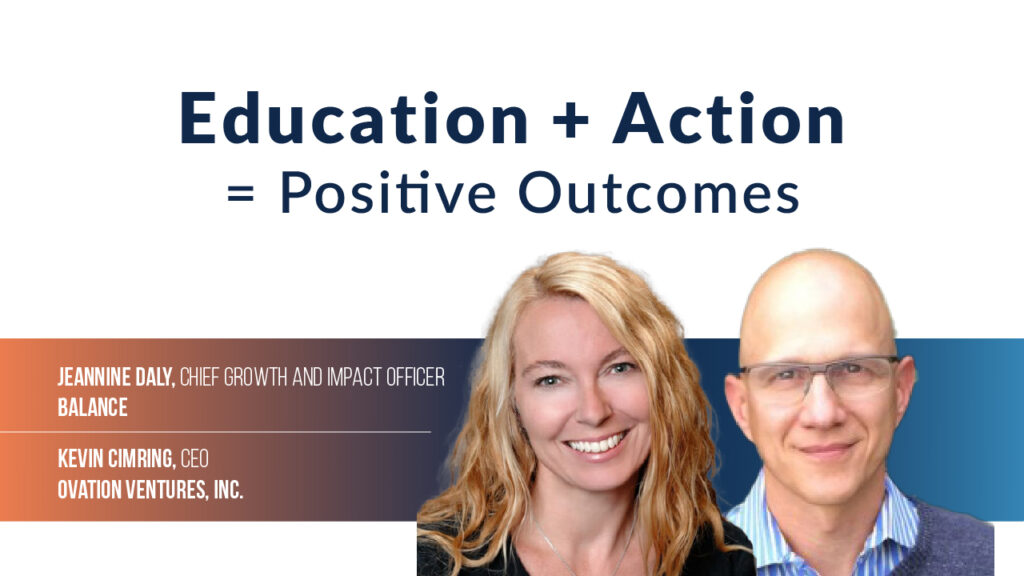 Education + Action
= Positive Outcomes

JEANNINE DALY, CHIEF GROWTH AND IMPACT OFFICER
BALANCE

KEVIN CIMRING, CEO
OVATION VENTURES, INC.